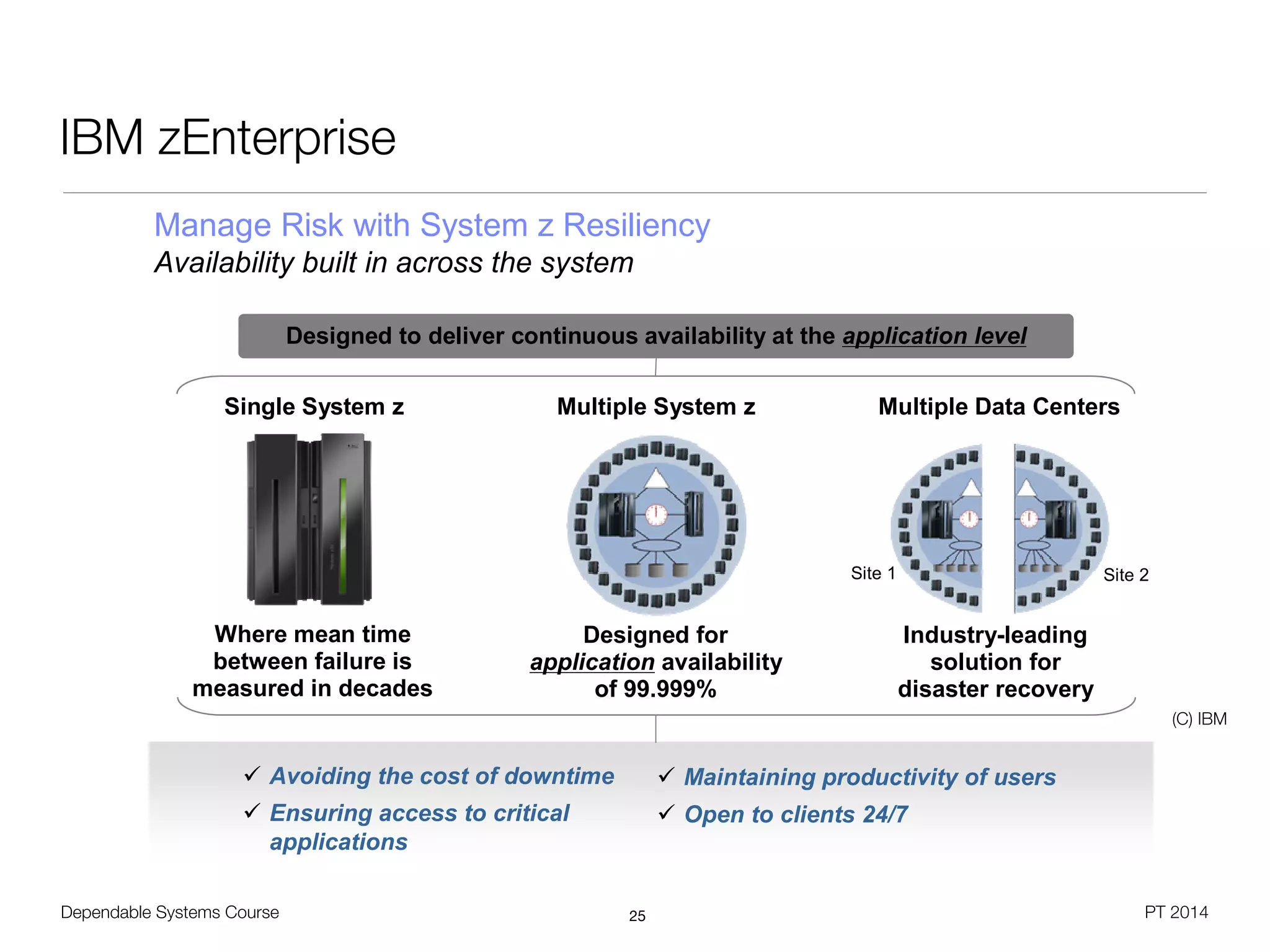 IBM zEnterprise

Manage Risk with System z Resiliency
Availability built in across the system

Designed to deliver continuous availability at the application level

Single System z

Where mean time between failure is measured in decades

Multiple System z

Designed for application availability of 99.999%

Multiple Data Centers

Site 1

Site 2

Industry-leading solution for disaster recovery

(C) IBM

✓ Avoiding the cost of downtime
✓ Ensuring access to critical applications

✓ Maintaining productivity of users
✓ Open to clients 24/7

Dependable Systems Course

25

PT 2014